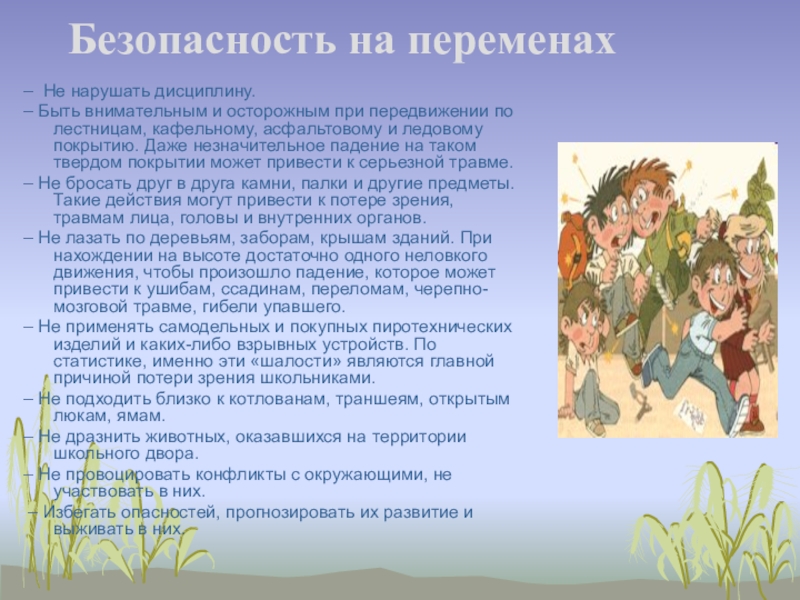 Безопасность на переменах

– Не нарушать дисциплину.

– Быть внимательным и осторожным при передвижении по лестницам, кафельному, асфальтовому и ледовому покрытию. Даже незначительное падение на таком твердом покрытии может привести к серьезной травме.

– Не бросать друг в друга камни, палки и другие предметы. Такие действия могут привести к потере зрения, травмам лица, головы и внутренних органов.

– Не лазать по деревьям, заборам, крышам зданий. При нахождении на высоте достаточно одного неловкого движения, чтобы произошло падение, которое может привести к ушибам, ссадинам, переломам, черепно-мозговой травме, гибели упавшего.

– Не применять самодельных и покупных пиротехнических изделий и каких-либо взрывных устройств. По статистике, именно эти «шалости» являются главной причиной потери зрения школьниками.

– Не подходить близко к котлованам, траншеям, открытым люкам, ямам.

– Не дразнить животных, оказавшихся на территории школьного двора.

– Не провоцировать конфликты с окружающими, не участвовать в них.

– Избегать опасностей, прогнозировать их развитие и выживать в них.